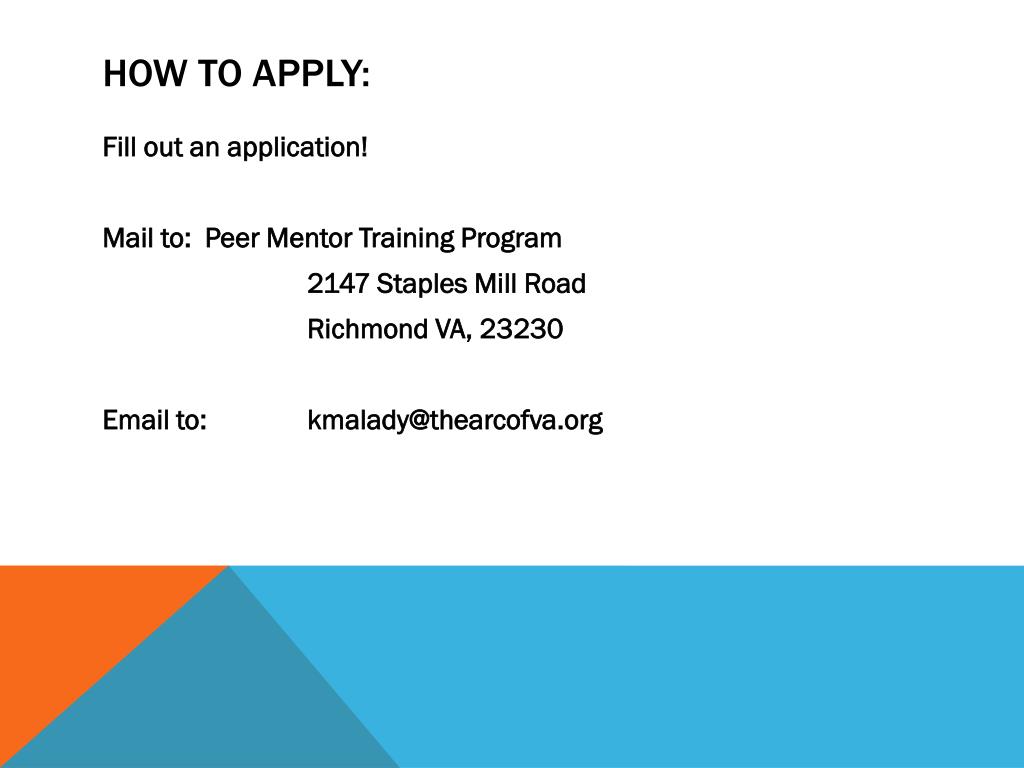 HOW TO APPLY:

Fill out an application!

Mail to: Peer Mentor Training Program
2147 Staples Mill Road
Richmond VA, 23230

Email to: kmalady@thearcofva.org